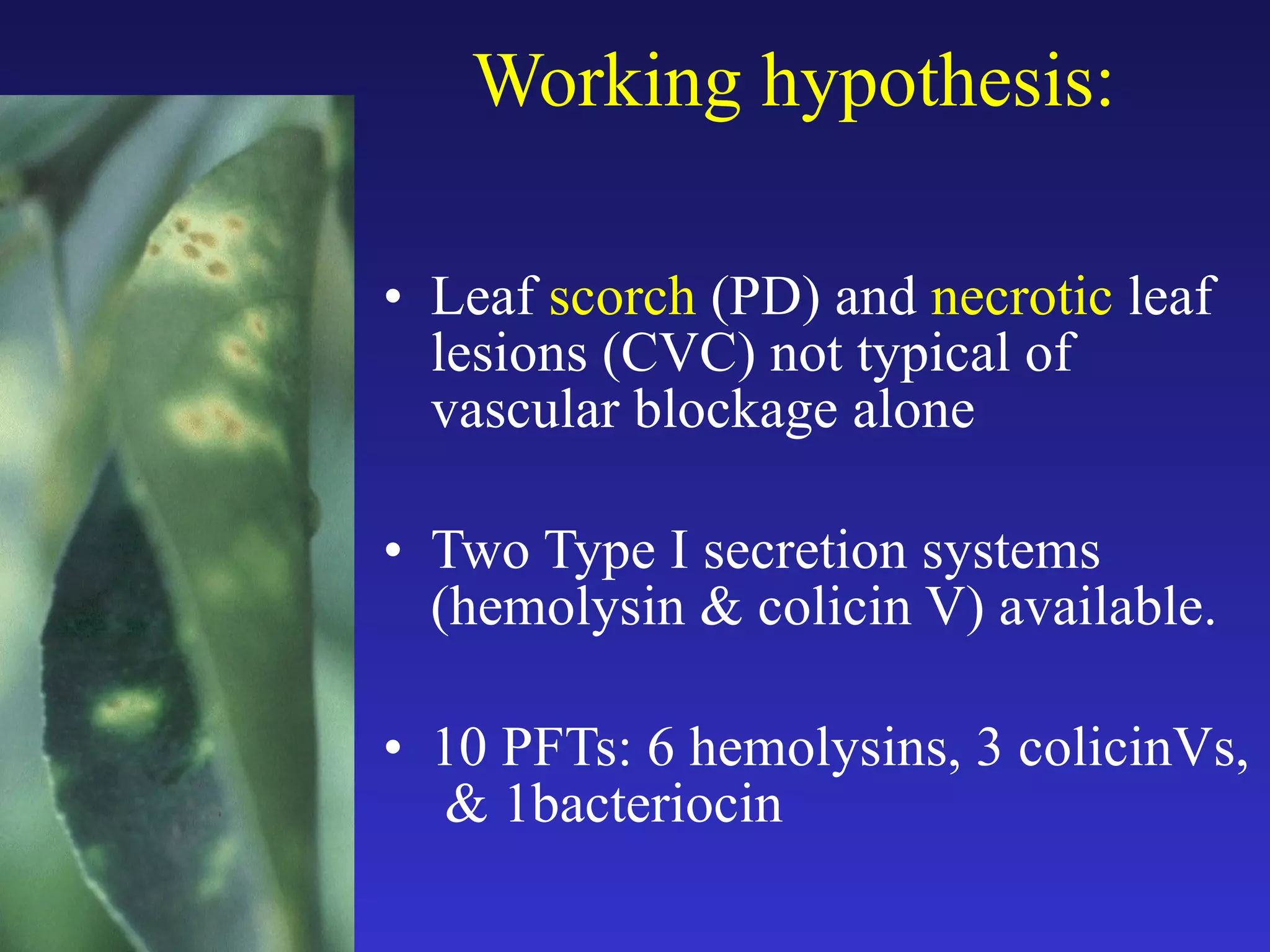 Working hypothesis:

• Leaf scorch (PD) and necrotic leaf lesions (CVC) not typical of vascular blockage alone

• Two Type I secretion systems (hemolysin & colicin V) available.

• 10 PFTs: 6 hemolysins, 3 colicinVs, & 1bacteriocin